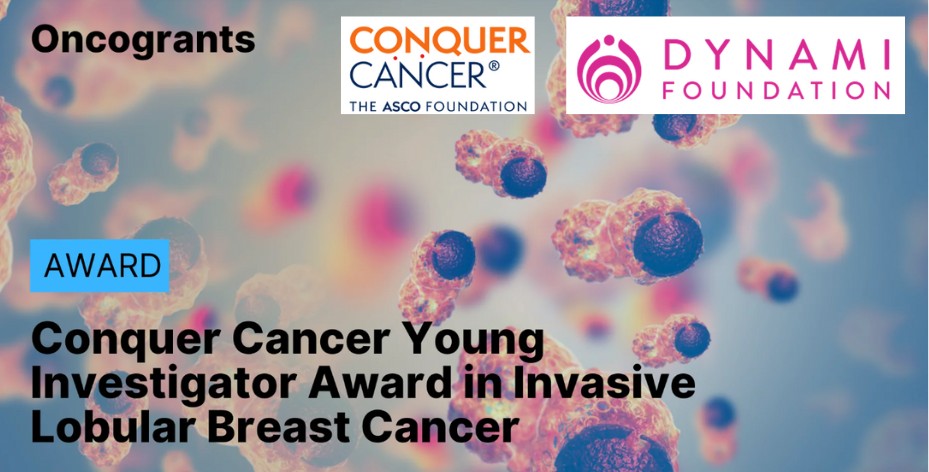 Oncogrants

CONQUER CANCER®
THE ASCO FOUNDATION

DYNAMI FOUNDATION

AWARD

Conquer Cancer Young Investigator Award in Invasive Lobular Breast Cancer